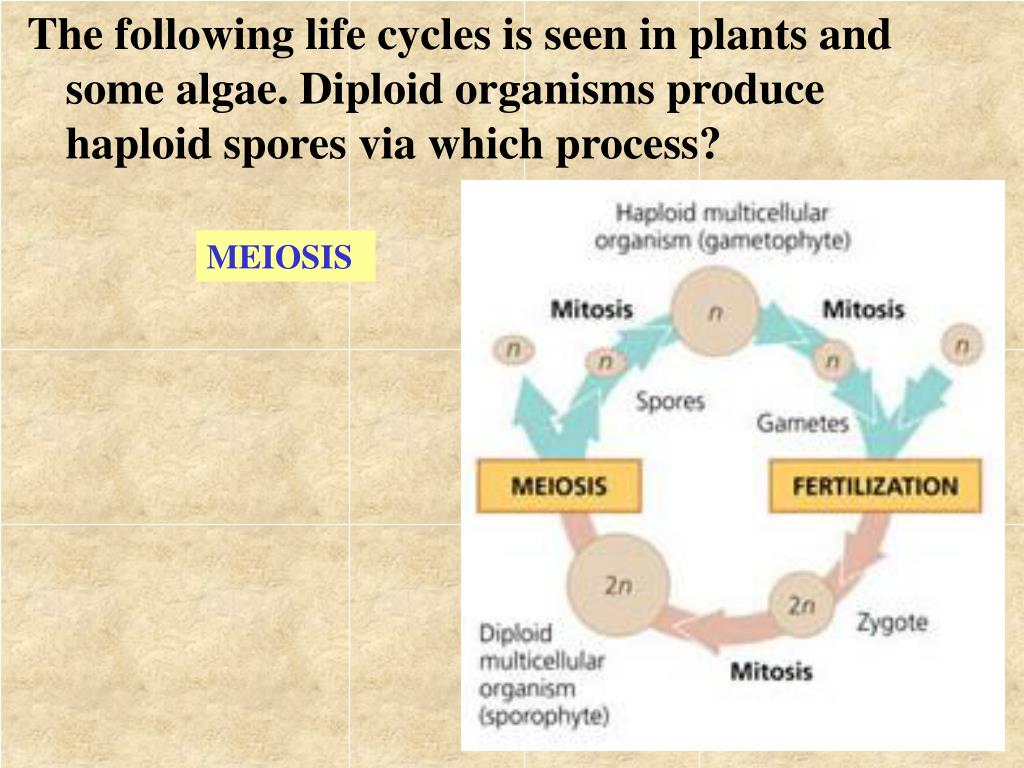 The following life cycles is seen in plants and some algae. Diploid organisms produce haploid spores via which process?

MEIOSIS

Haploid multicellular organism (gametophyte)

Mitosis

$n$

Mitosis

$n$

$n$

$n$

$n$

Spores

Gametes

MEIOSIS

FERTILIZATION

$2n$

$2n$

Zygote

Diploid multicellular organism (sporophyte)

Mitosis